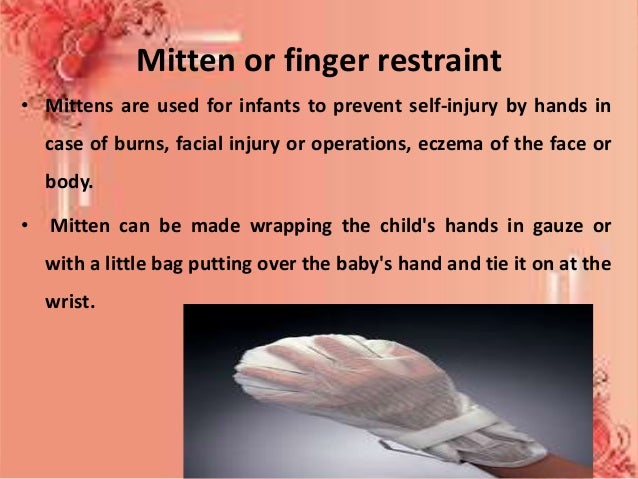 Mitten or finger restraint

• Mittens are used for infants to prevent self-injury by hands in case of burns, facial injury or operations, eczema of the face or body.

• Mitten can be made wrapping the child's hands in gauze or with a little bag putting over the baby's hand and tie it on at the wrist.